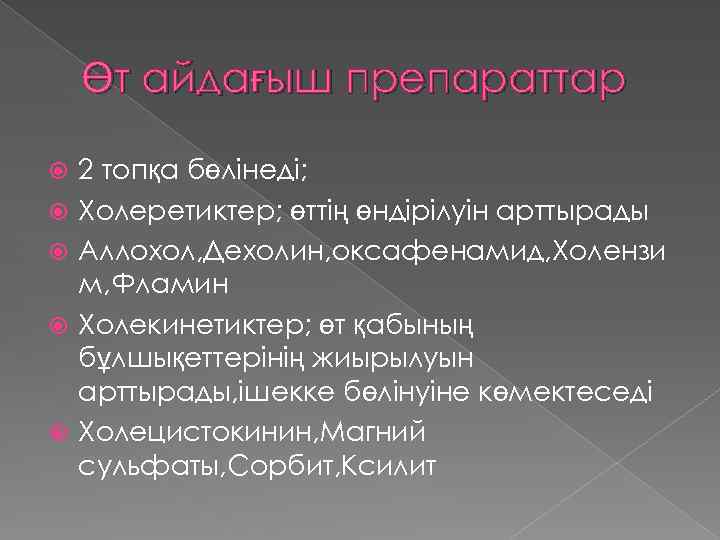 Өт айдағыш препараттар

2 топқа бөлінеді;

Холеретиктер; өттің өндірілуін арттырады

Аллохол,Дехолин,оксафенамид,Холензим,Фламин

Холекинетиктер; өт қабының бұлшықеттерінің жиырылуын арттырады,ішекке бөлінуіне көмектеседі

Холецистокинин,Магний сульфаты,Сорбит,Ксилит